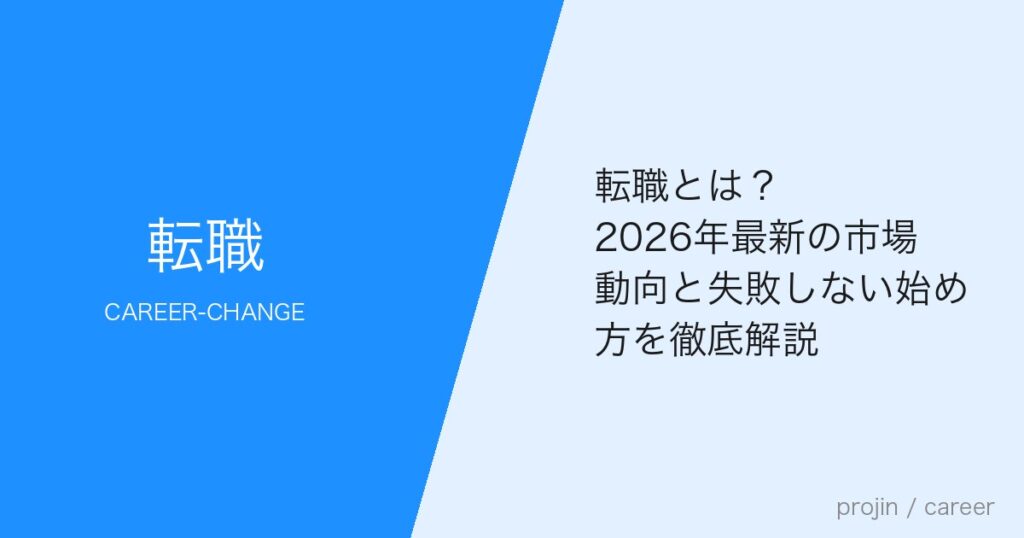 転職

CAREER-CHANGE

転職とは？2026年最新の市場動向と失敗しない始め方を徹底解説

projin / career